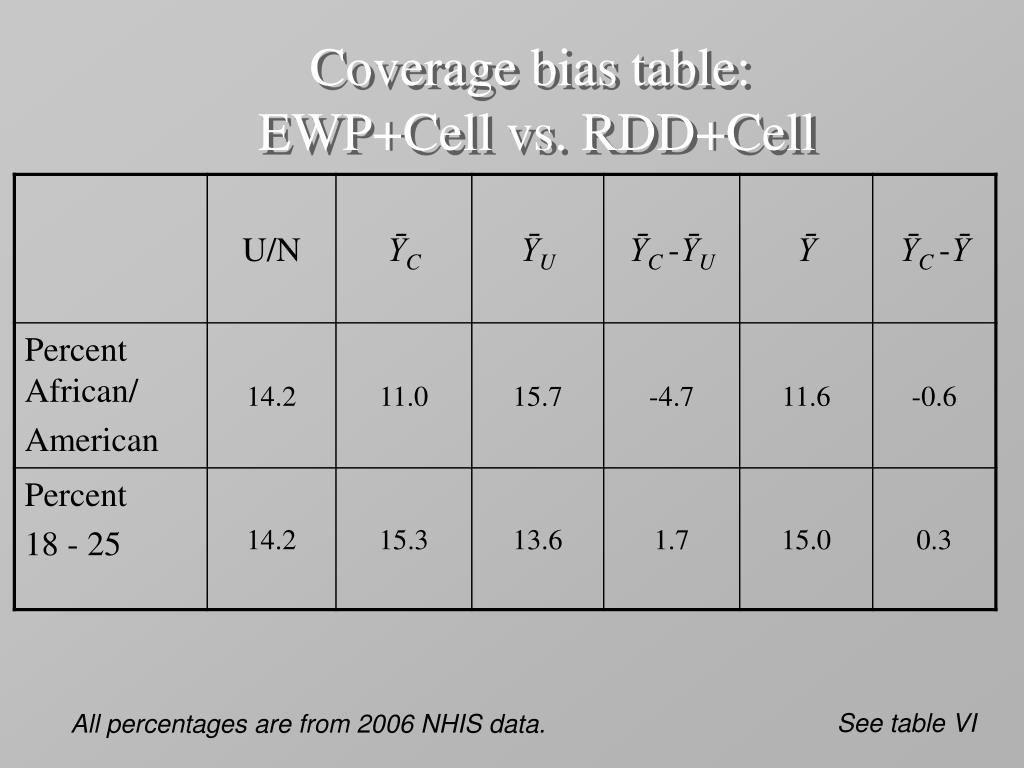 Coverage bias table:
EWP+Cell vs. RDD+Cell

| | U/N | $\bar{Y}_C$ | $\bar{Y}_U$ | $\bar{Y}_C - \bar{Y}_U$ | $\bar{Y}$ | $\bar{Y}_C - \bar{Y}$ |
|---|---|---|---|---|---|---|
| Percent African/ American | 14.2 | 11.0 | 15.7 | -4.7 | 11.6 | -0.6 |
| Percent 18 - 25 | 14.2 | 15.3 | 13.6 | 1.7 | 15.0 | 0.3 |

All percentages are from 2006 NHIS data.

See table VI